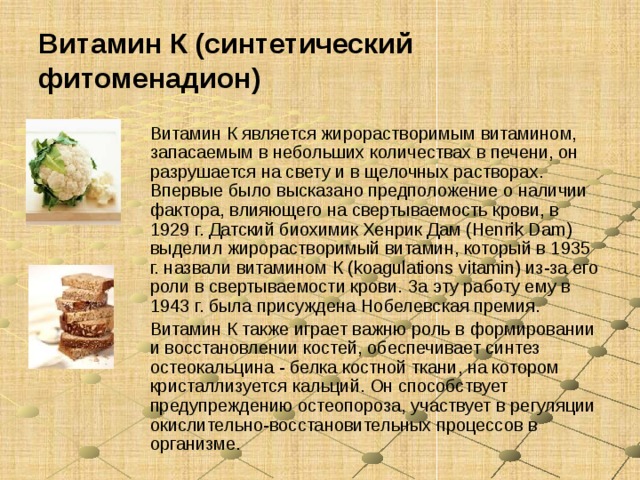 Витамин К (синтетический фитоменадион)

Витамин К является жирорастворимым витамином, запасаемым в небольших количествах в печени, он разрушается на свету и в щелочных растворах. Впервые было высказано предположение о наличии фактора, влияющего на свертываемость крови, в 1929 г. Датский биохимик Хенрик Дам (Henrik Dam) выделил жирорастворимый витамин, который в 1935 г. назвали витамином К (koagulations vitamin) из-за его роли в свертываемости крови. За эту работу ему в 1943 г. была присуждена Нобелевская премия.

Витамин К также играет важню роль в формировании и восстановлении костей, обеспечивает синтез остеокальцина - белка костной ткани, на котором кристаллизуется кальций. Он способствует предупреждению остеопороза, участвует в регуляции окислительно-восстановительных процессов в организме.